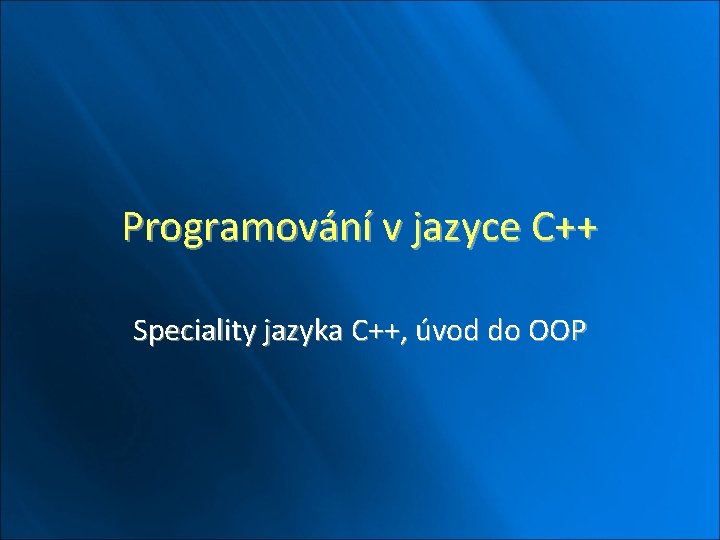 Programování v jazyce C++

Speciality jazyka C++, úvod do OOP